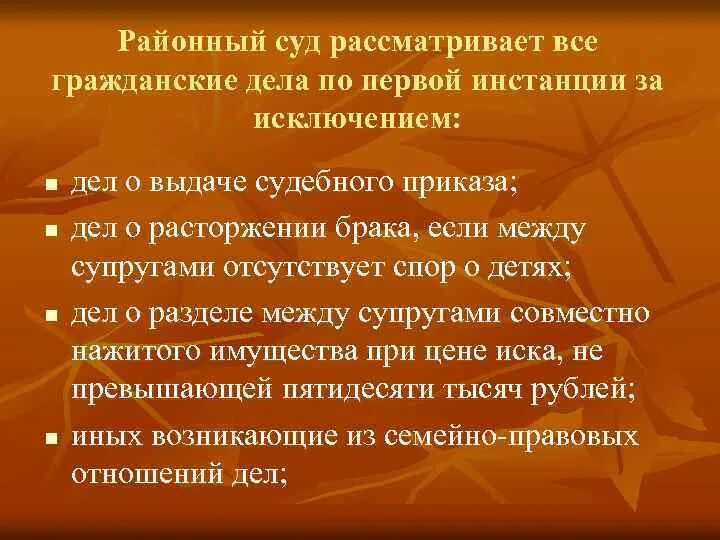 Районный суд рассматривает все гражданские дела по первой инстанции за исключением:

- дел о выдаче судебного приказа;
- дел о расторжении брака, если между супругами отсутствует спор о детях;
- дел о разделе между супругами совместно нажитого имущества при цене иска, не превышающей пятидесяти тысяч рублей;
- иных возникающие из семейно-правовых отношений дел;